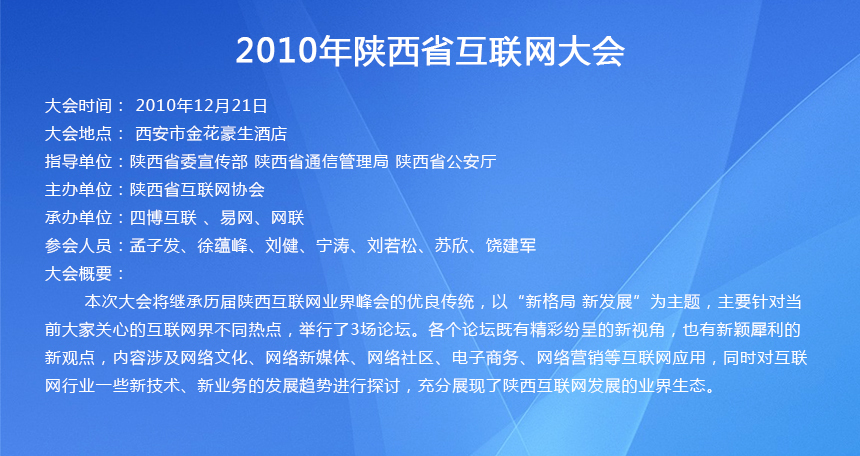 2010年陕西省互联网大会

大会时间： 2010年12月21日
大会地点： 西安市金花豪生酒店
指导单位：陕西省委宣传部 陕西省通信管理局 陕西省公安厅
主办单位：陕西省互联网协会
承办单位：四博互联 、易网、网联
参会人员：孟子发、徐蕴峰、刘健、宁涛、刘若松、苏欣、饶建军
大会概要：

本次大会将继承历届陕西互联网业界峰会的优良传统，以“新格局 新发展”为主题，主要针对当前大家关心的互联网界不同热点，举行了3场论坛。各个论坛既有精彩纷呈的新视角，也有新颖犀利的新观点，内容涉及网络文化、网络新媒体、网络社区、电子商务、网络营销等互联网应用，同时对互联网行业一些新技术、新业务的发展趋势进行探讨，充分展现了陕西互联网发展的业界生态。